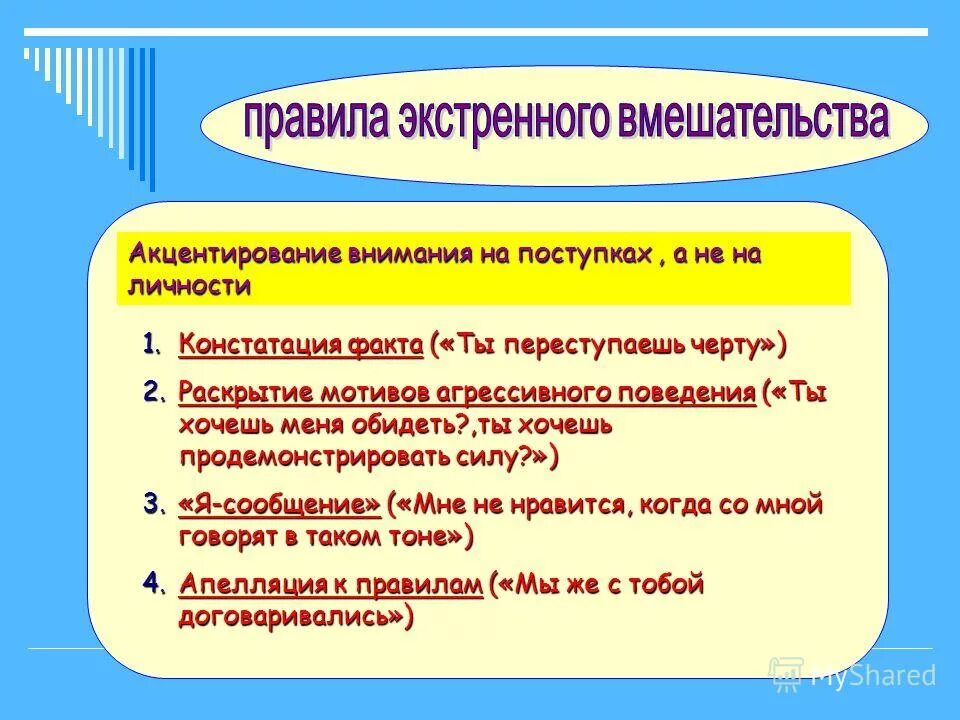 правила экстренного вмешательства

Акцентирование внимания на поступках , а не на личности

1. Констатация факта («Ты переступаешь черту»)
2. Раскрытие мотивов агрессивного поведения («Ты хочешь меня обидеть?,ты хочешь продемонстрировать силу?»)
3. «Я-сообщение» («Мне не нравится, когда со мной говорят в таком тоне»)
4. Апелляция к правилам («Мы же с тобой договаривались»)

MyShared